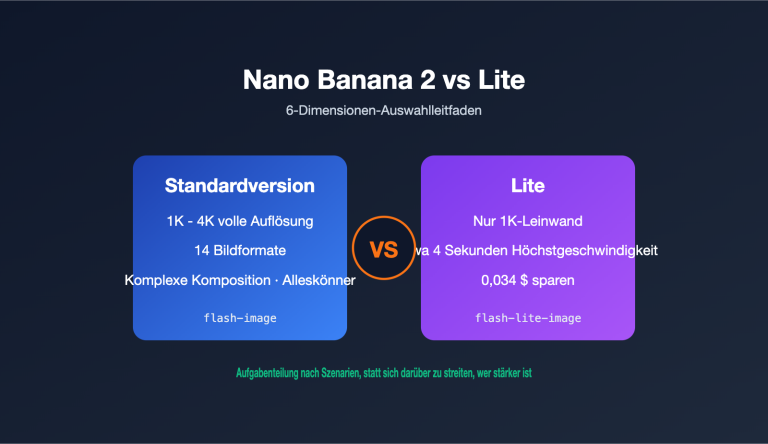 Nano Banana 2 vs Lite

6-Dimensionen-Auswahlleitfaden

Standardversion

1K - 4K volle Auflösung

14 Bildformate

Komplexe Komposition · Alleskönner

flash-image

VS

Lite

Nur 1K-Leinwand

va 4 Sekunden Höchstgeschwindigkeit

0,034 $ sparen

flash-lite-image

Aufgabenteilung nach Szenarien, statt sich darüber zu streiten, wer stärker ist